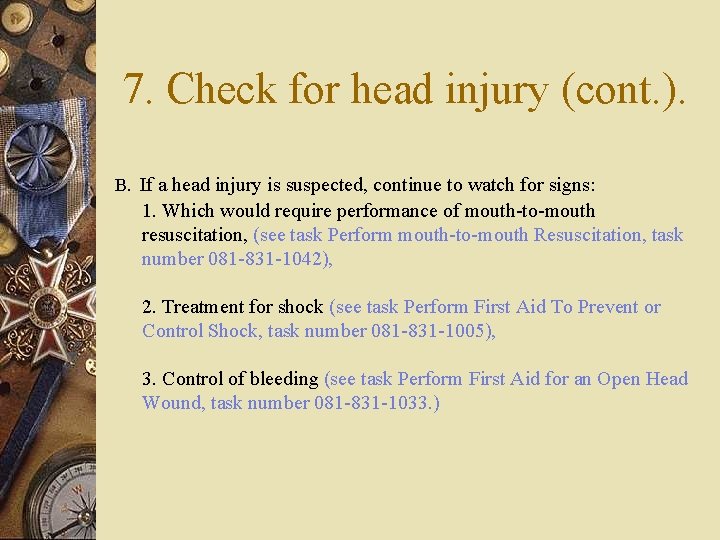 7. Check for head injury (cont.).

B. If a head injury is suspected, continue to watch for signs:

1. Which would require performance of mouth-to-mouth resuscitation, (see task Perform mouth-to-mouth Resuscitation, task number 081-831-1042),

2. Treatment for shock (see task Perform First Aid To Prevent or Control Shock, task number 081-831-1005),

3. Control of bleeding (see task Perform First Aid for an Open Head Wound, task number 081-831-1033.)